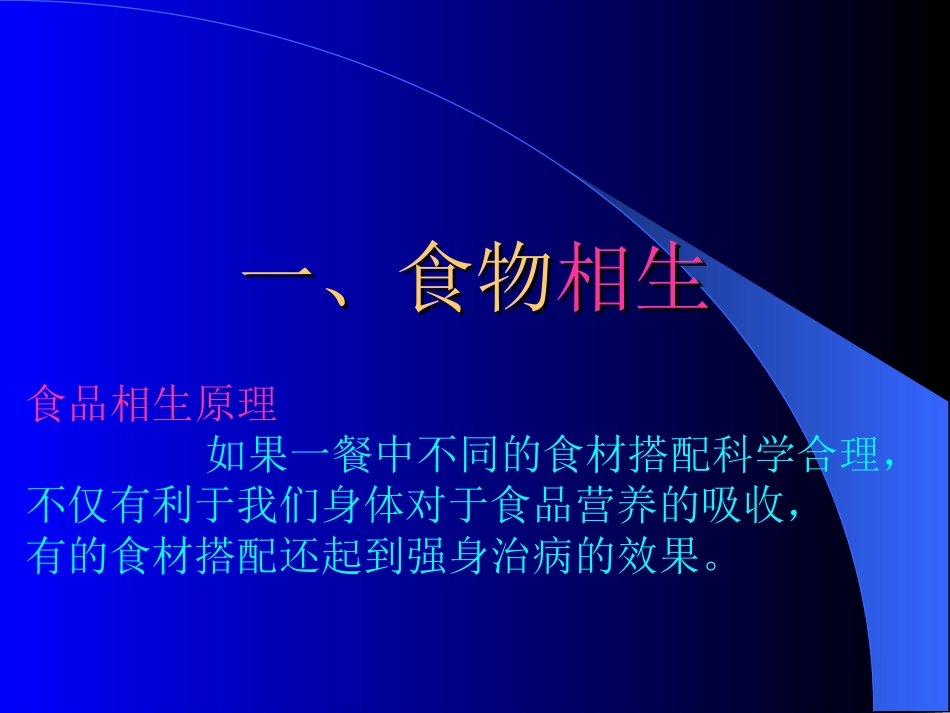 一、食物相生

食品相生原理

如果一餐中不同的食材搭配科学合理，不仅有利于我们身体对于食品营养的吸收，有的食材搭配还起到强身治病的效果。